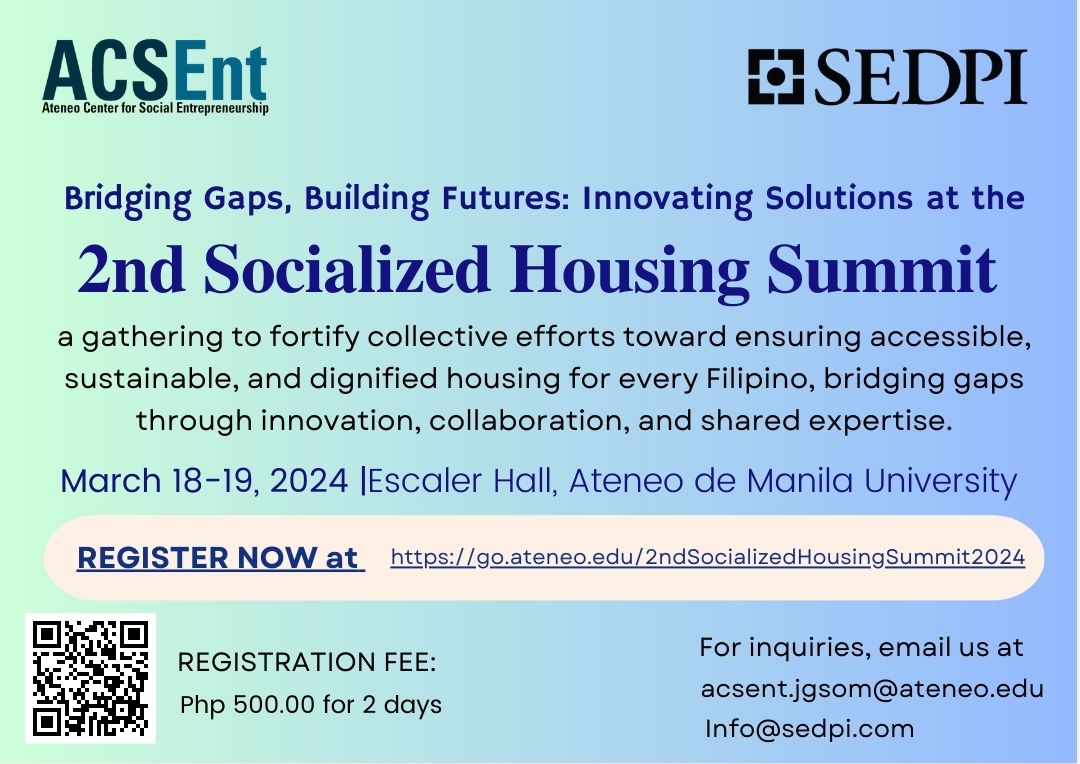 ACSEnt
Ateneo Center for Social Entrepreneurship

SEDPI

Bridging Gaps, Building Futures: Innovating Solutions at the

2nd Socialized Housing Summit

a gathering to fortify collective efforts toward ensuring accessible, sustainable, and dignified housing for every Filipino, bridging gaps through innovation, collaboration, and shared expertise.

March 18-19, 2024 |Escaler Hall, Ateneo de Manila University

REGISTER NOW at https://go.ateneo.edu/2ndSocializedHousingSummit2024

REGISTRATION FEE:
Php 500.00 for 2 days

For inquiries, email us at
acsent.jgsom@ateneo.edu
Info@sedpi.com